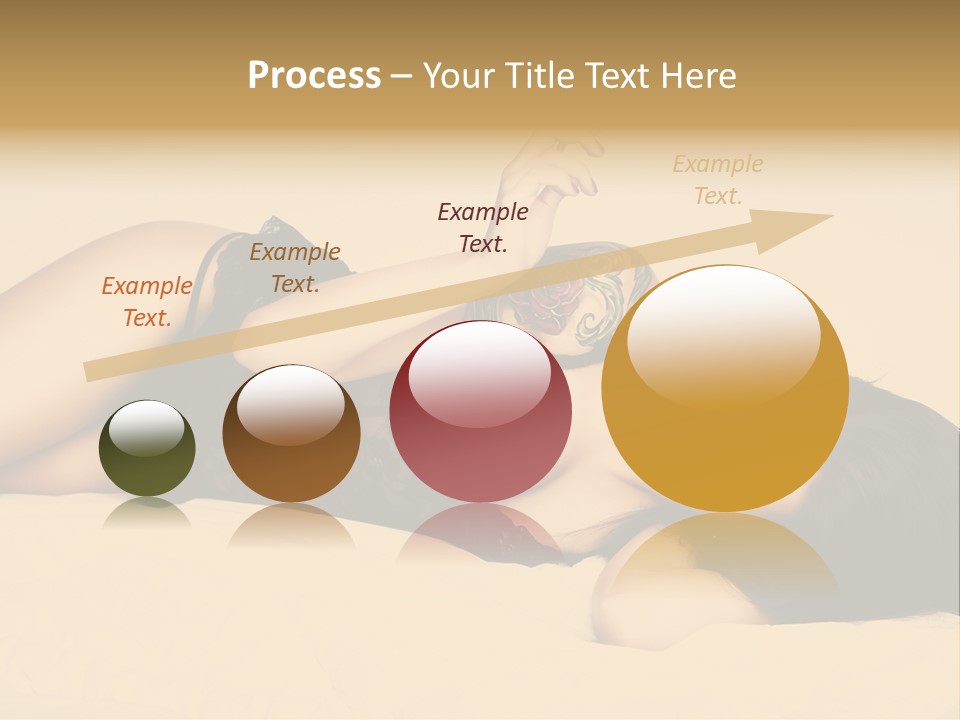 Process – Your Title Text Here

Example Text.

Example Text.

Example Text.

Example Text.